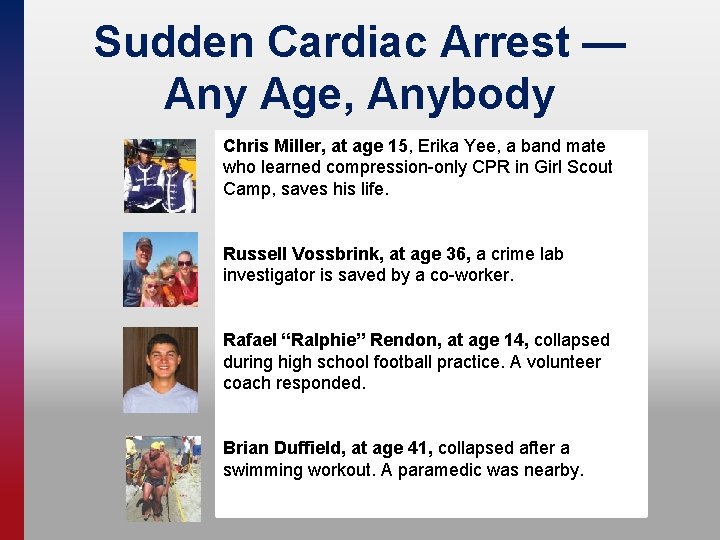 Sudden Cardiac Arrest — Any Age, Anybody

Chris Miller, at age 15, Erika Yee, a band mate who learned compression-only CPR in Girl Scout Camp, saves his life.

Russell Vossbrink, at age 36, a crime lab investigator is saved by a co-worker.

Rafael "Ralphie" Rendon, at age 14, collapsed during high school football practice. A volunteer coach responded.

Brian Duffield, at age 41, collapsed after a swimming workout. A paramedic was nearby.